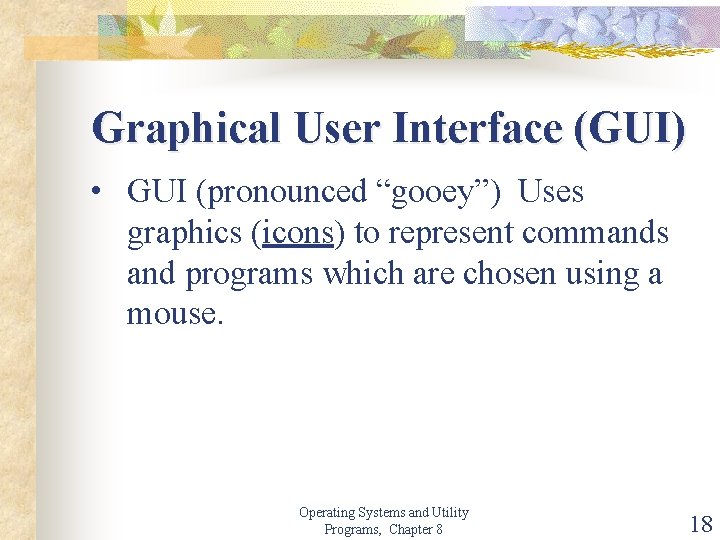 Graphical User Interface (GUI)

• GUI (pronounced “gooey”) Uses graphics (icons) to represent commands and programs which are chosen using a mouse.

Operating Systems and Utility Programs, Chapter 8

18